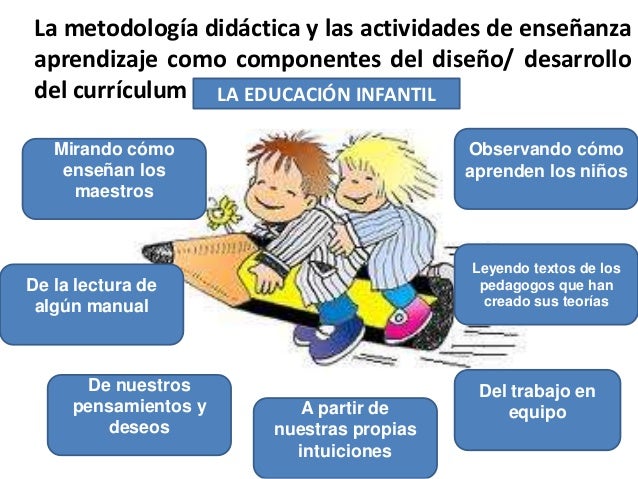 La metodología didáctica y las actividades de enseñanza aprendizaje como componentes del diseño/ desarrollo del currículum LA EDUCACIÓN INFANTIL

Mirando cómo enseñan los maestros

Observando cómo aprenden los niños

De la lectura de algún manual

Leyendo textos de los pedagogos que han creado sus teorías

De nuestros pensamientos y deseos

A partir de nuestras propias intuiciones

Del trabajo en equipo